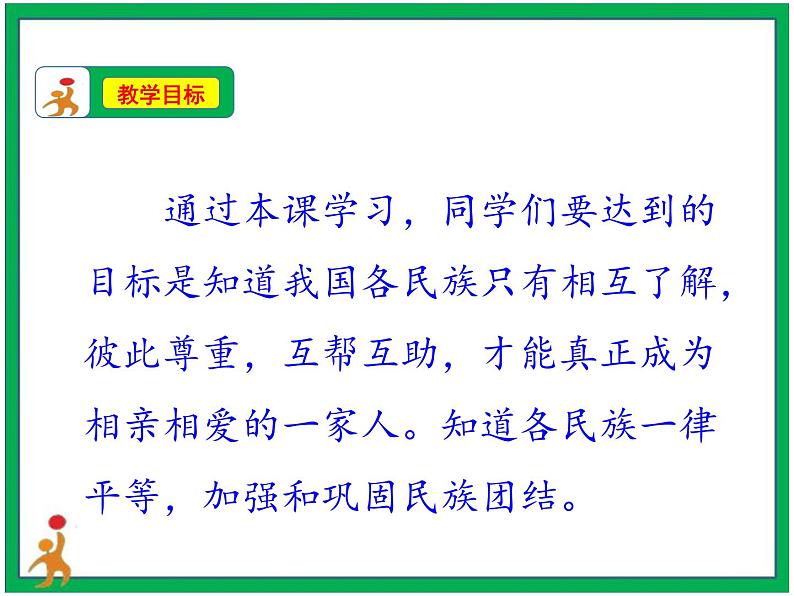 教学目标

通过本课学习，同学们要达到的目标是知道我国各民族只有相互了解，彼此尊重，互帮互助，才能真正成为相亲相爱的一家人。知道各民族一律平等，加强和巩固民族团结。